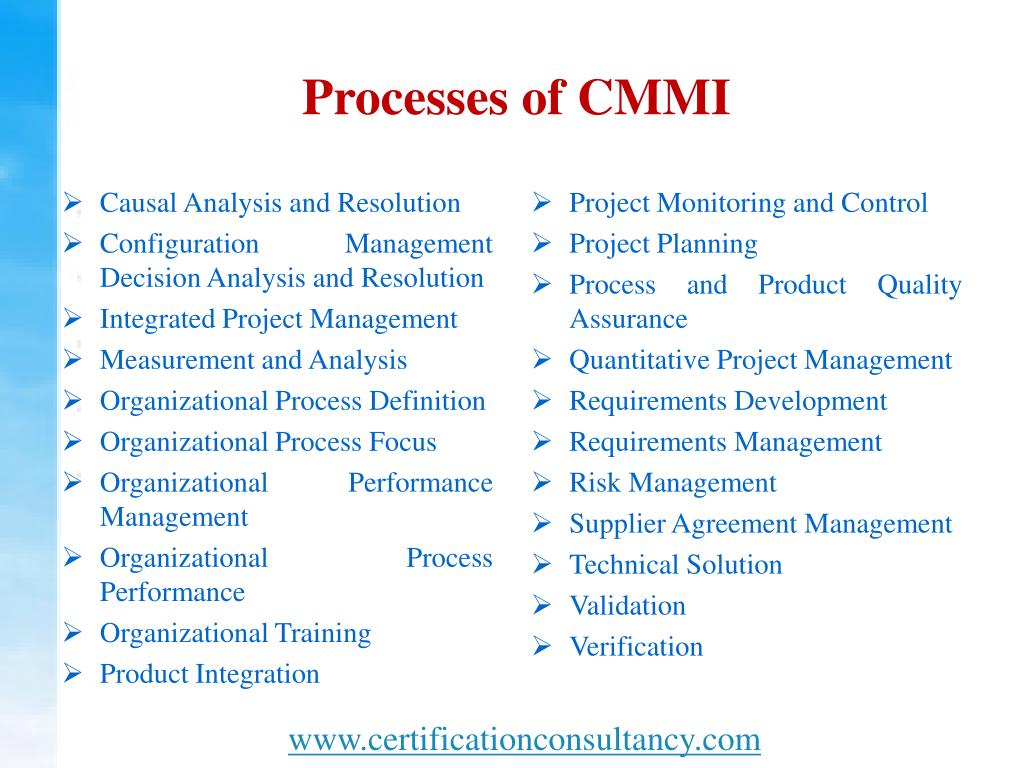 Processes of CMMI

➢ Causal Analysis and Resolution
➢ Configuration Management Decision Analysis and Resolution
➢ Integrated Project Management
➢ Measurement and Analysis
➢ Organizational Process Definition
➢ Organizational Process Focus
➢ Organizational Performance Management
➢ Organizational Process Performance
➢ Organizational Training
➢ Product Integration

➢ Project Monitoring and Control
➢ Project Planning
➢ Process and Product Quality Assurance
➢ Quantitative Project Management
➢ Requirements Development
➢ Requirements Management
➢ Risk Management
➢ Supplier Agreement Management
➢ Technical Solution
➢ Validation
➢ Verification

www.certificationconsultancy.com